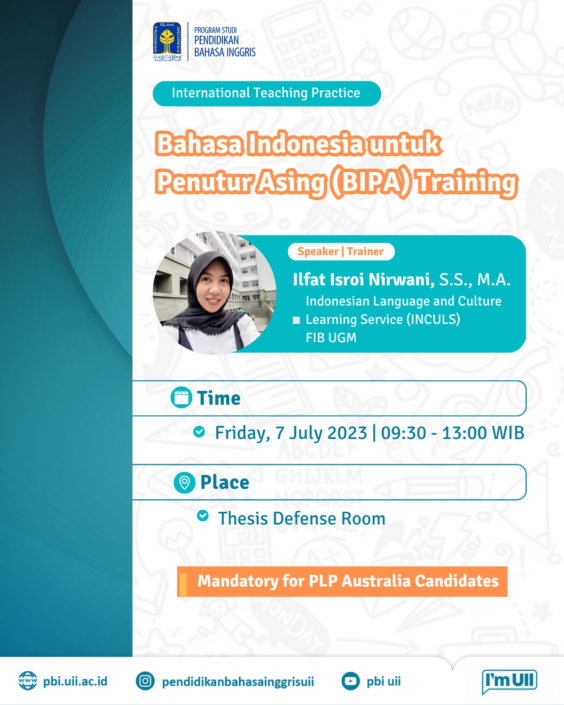 PROGRAM STUDI
PENDIDIKAN
BAHASA INGGRIS

International Teaching Practice

Bahasa Indonesia untuk Penutur Asing (BIPA) Training

Speaker | Trainer

Ilfat Isroi Nirwani, S.S., M.A.
Indonesian Language and Culture Learning Service (INCULS) FIB UGM

Time

Friday, 7 July 2023 | 09:30 - 13:00 WIB

Place

Thesis Defense Room

Mandatory for PLP Australia Candidates

pbi.uii.ac.id
pendidikanbahasainggrisuii
pbi uii
I'm UII